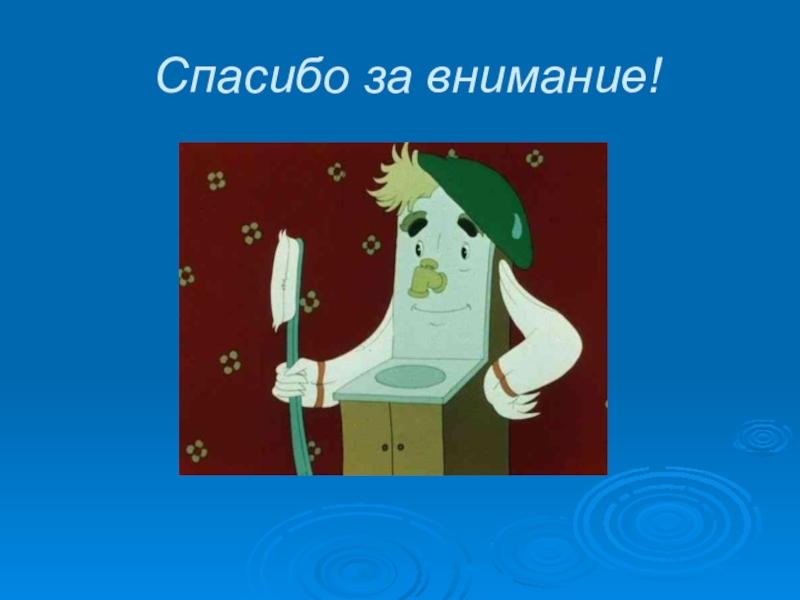 Спасибо за внимание!